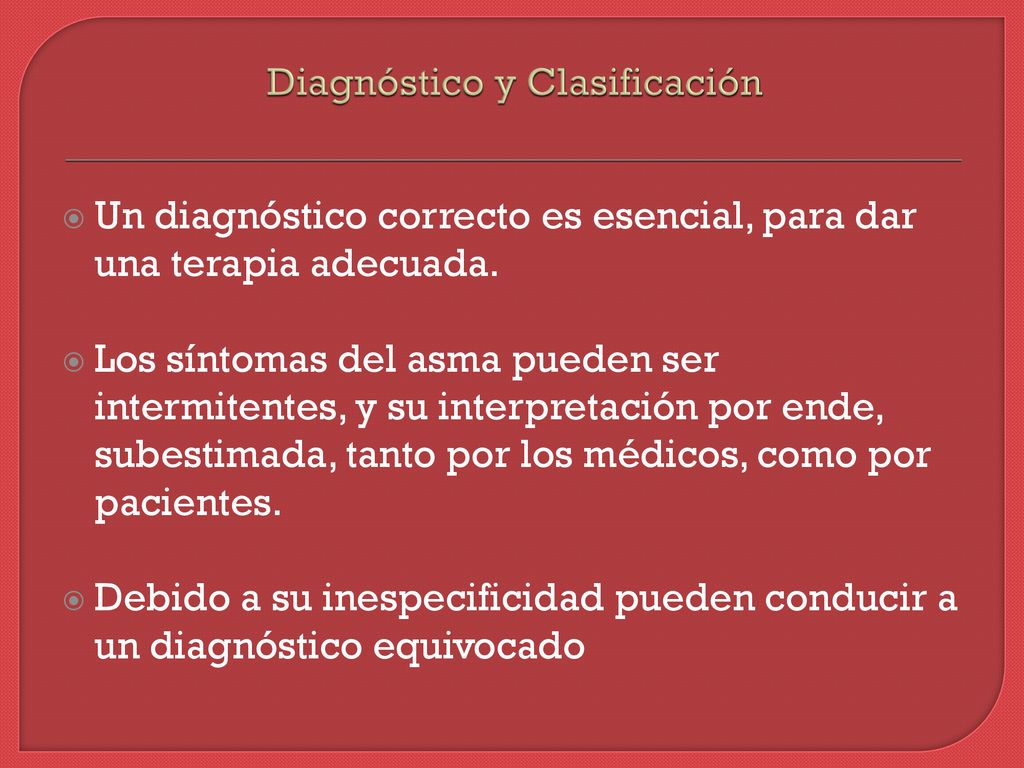 Diagnóstico y Clasificación

Un diagnóstico correcto es esencial, para dar una terapia adecuada.

Los síntomas del asma pueden ser intermitentes, y su interpretación por ende, subestimada, tanto por los médicos, como por pacientes.

Debido a su inespecificidad pueden conducir a un diagnóstico equivocado